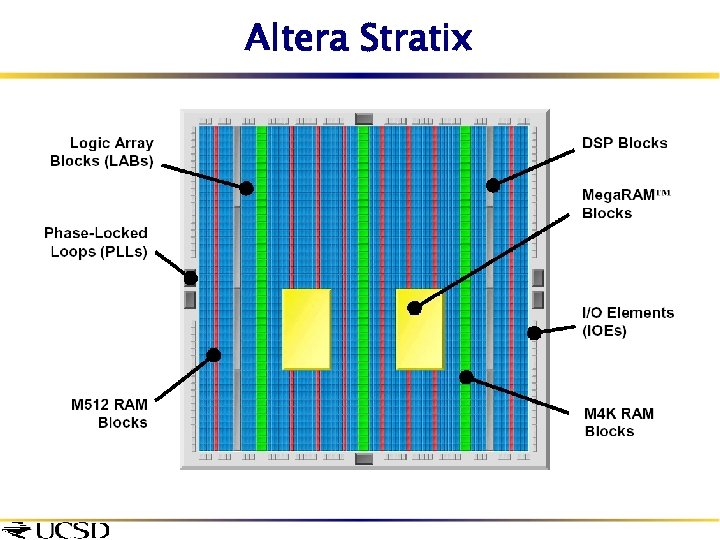 Altera Stratix

Logic Array Blocks (LABs)

Phase-Locked Loops (PLLs)

M512 RAM Blocks

DSP Blocks

MegaRAM™ Blocks

I/O Elements (IOEs)

M4K RAM Blocks

UCSD